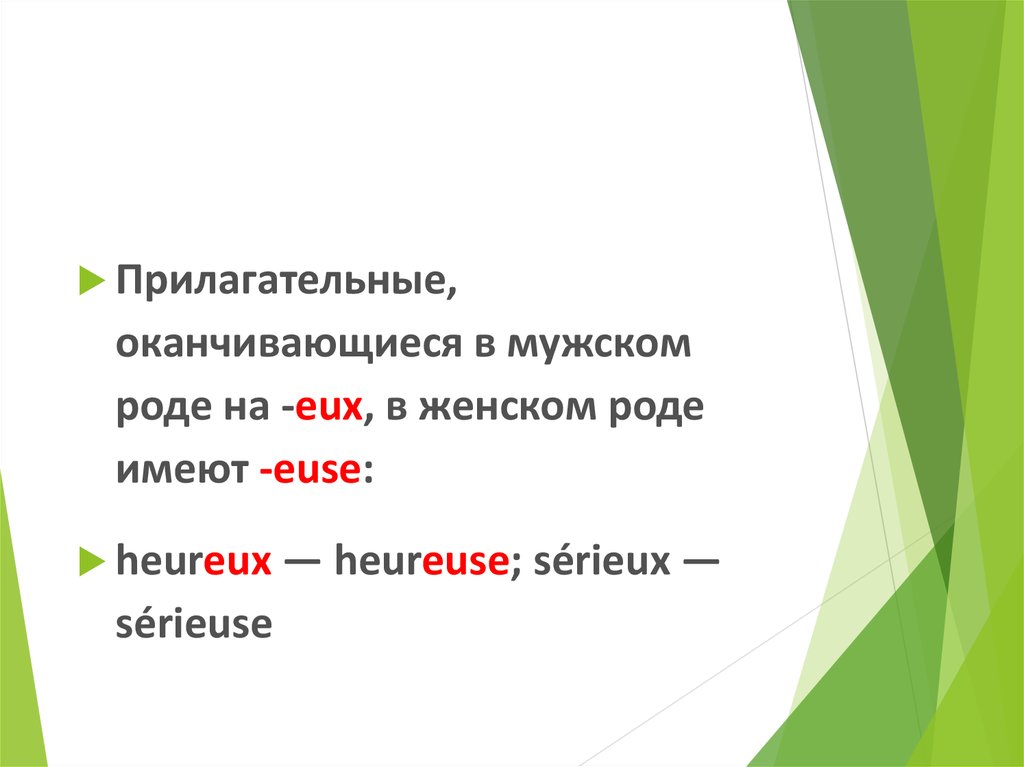 Прилагательные, оканчивающиеся в мужском роде на -eux, в женском роде имеют -euse:

heureux — heureuse; sérieux — sérieuse